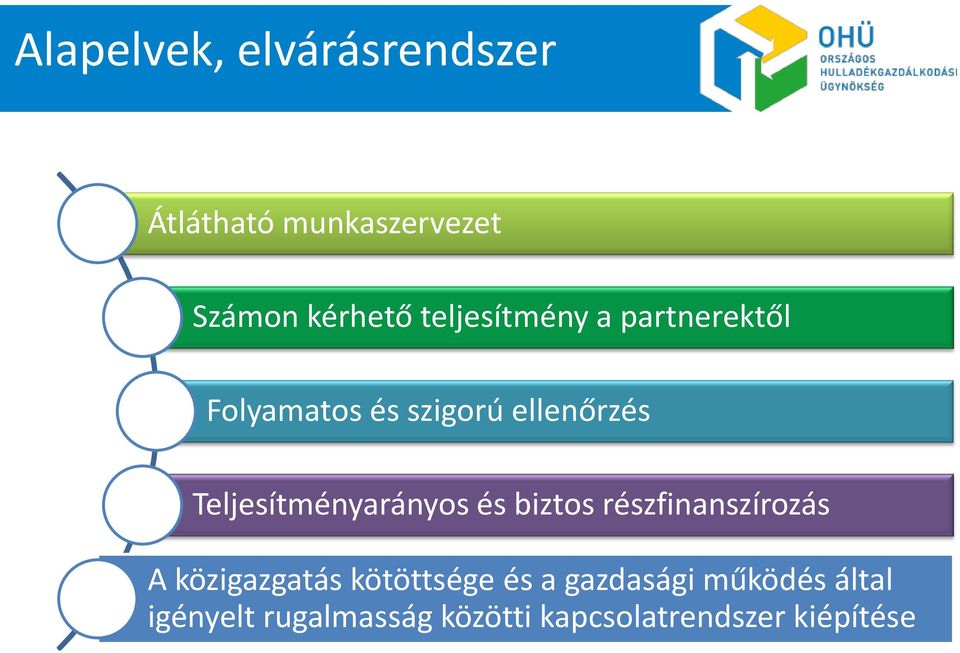 Alapelvek, elvárásrendszer

OHÜ
ORSZÁGOS HULLADÉKGAZDÁLKODÁSI ÜGYNÖKSÉG

Átlátható munkaszervezet

Számon kérhető teljesítmény a partnerektől

Folyamatos és szigorú ellenőrzés

Teljesítményarányos és biztos részfinanszírozás

A közigazgatás kötöttsége és a gazdasági működés által igényelt rugalmasság közötti kapcsolatrendszer kiépítése